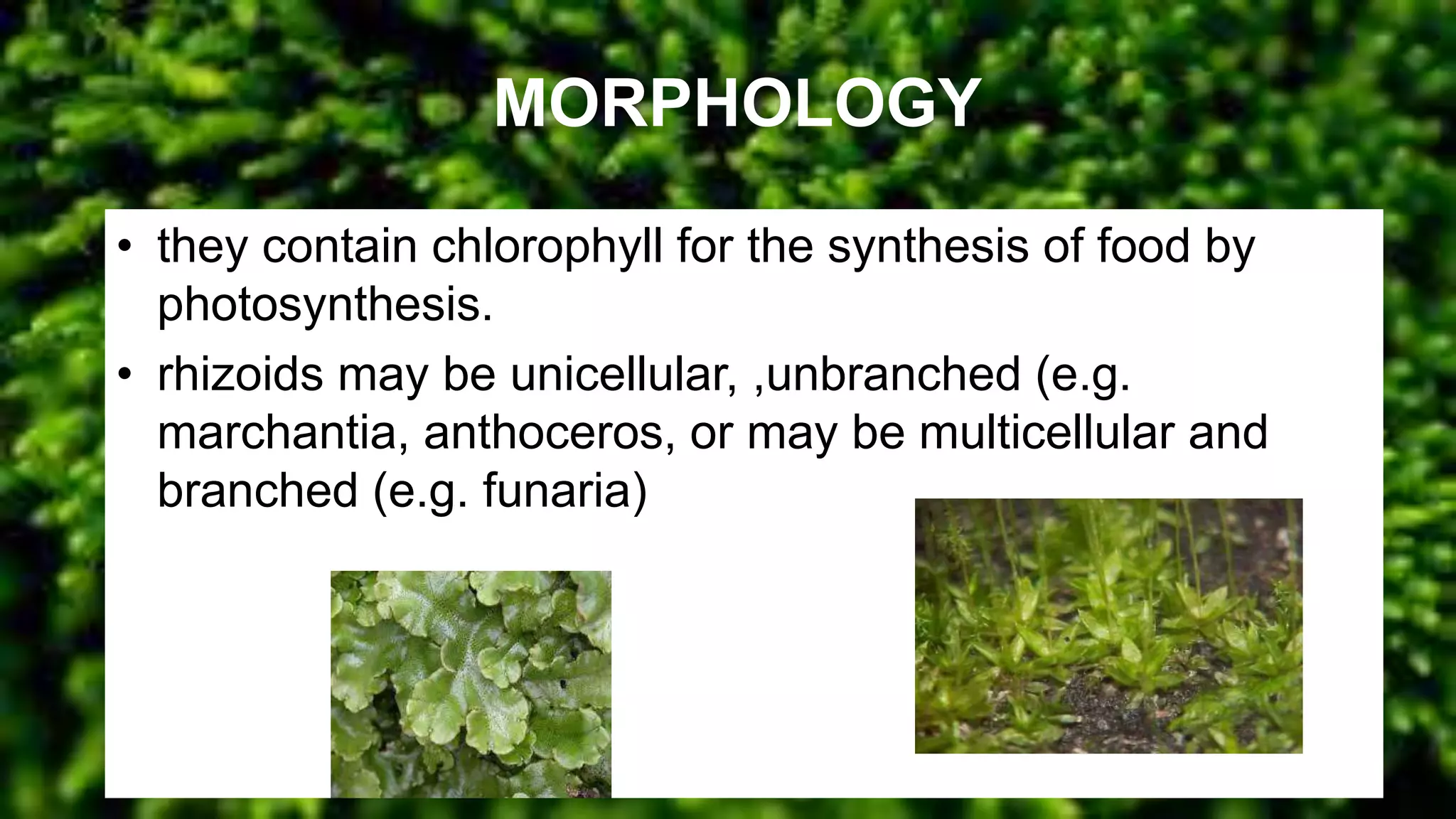 MORPHOLOGY

• they contain chlorophyll for the synthesis of food by photosynthesis.
• rhizoids may be unicellular, ,unbranched (e.g. marchantia, anthoceros, or may be multicellular and branched (e.g. funaria)